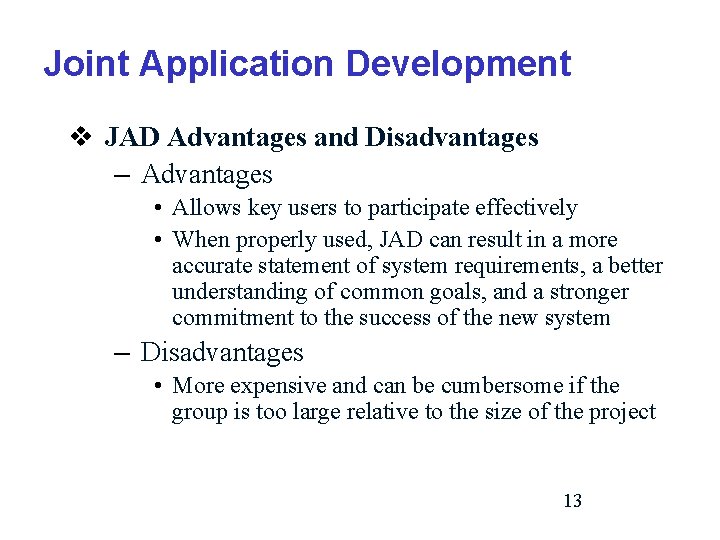 Joint Application Development

❖ JAD Advantages and Disadvantages

– Advantages

• Allows key users to participate effectively

• When properly used, JAD can result in a more accurate statement of system requirements, a better understanding of common goals, and a stronger commitment to the success of the new system

– Disadvantages

• More expensive and can be cumbersome if the group is too large relative to the size of the project

13